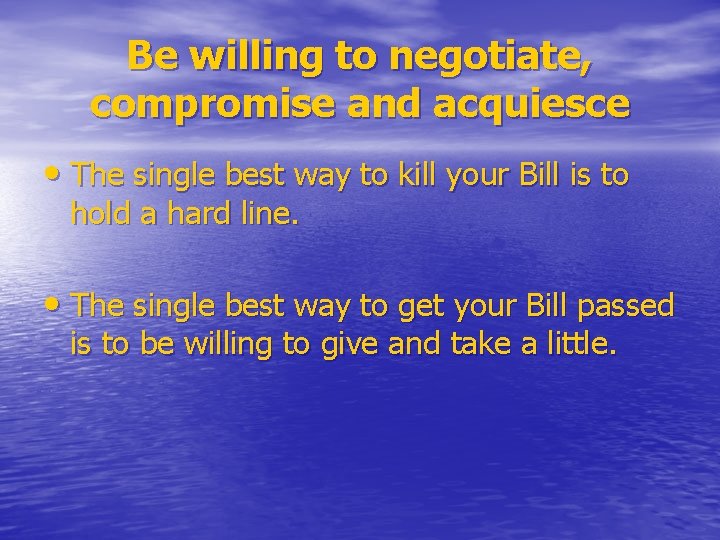 Be willing to negotiate, compromise and acquiesce

• The single best way to kill your Bill is to hold a hard line.

• The single best way to get your Bill passed is to be willing to give and take a little.